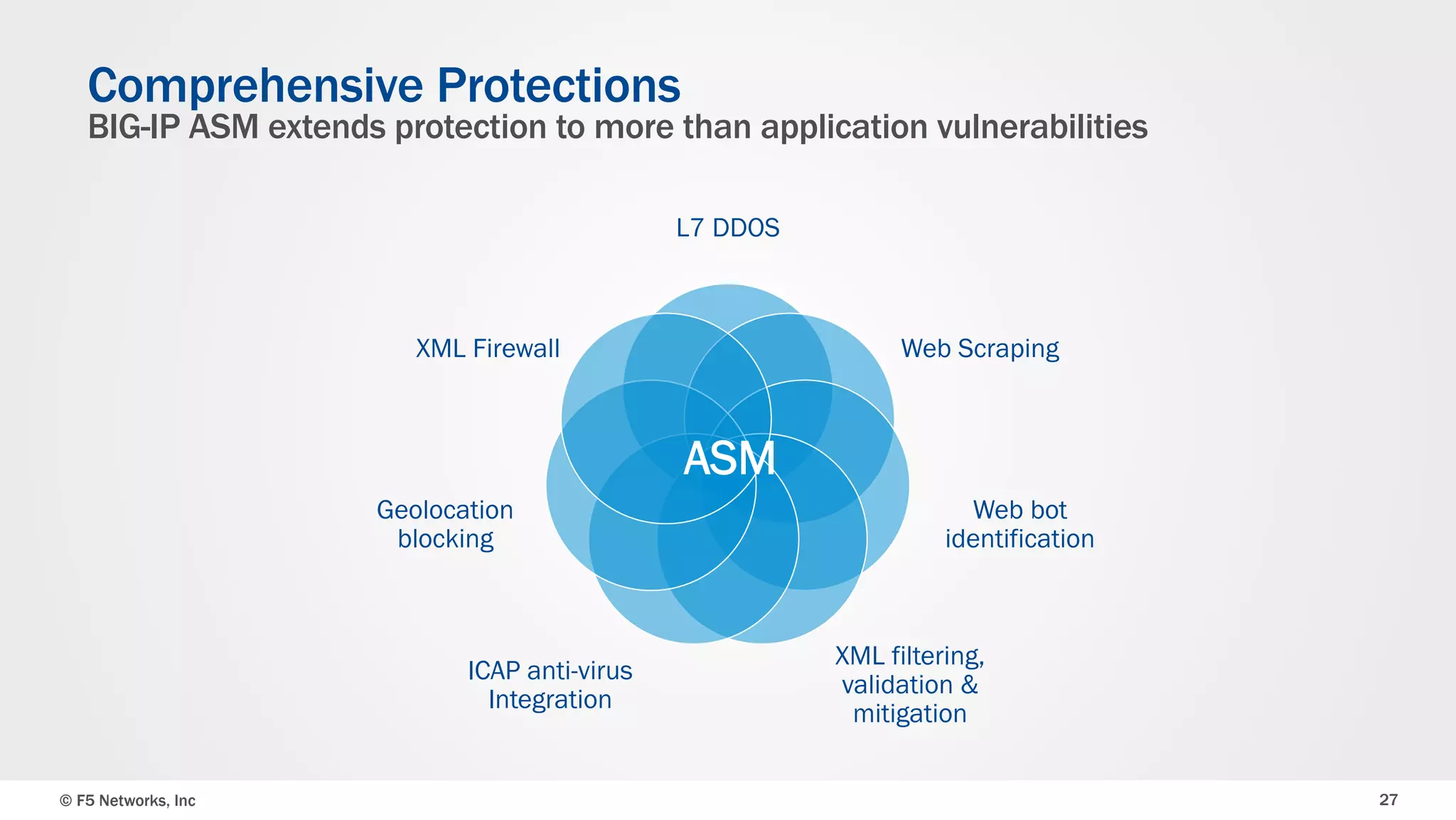 Comprehensive Protections
BIG-IP ASM extends protection to more than application vulnerabilities

L7 DDOS

XML Firewall

Web Scraping

ASM

Geolocation blocking

Web bot identification

ICAP anti-virus Integration

XML filtering, validation & mitigation

© F5 Networks, Inc

27